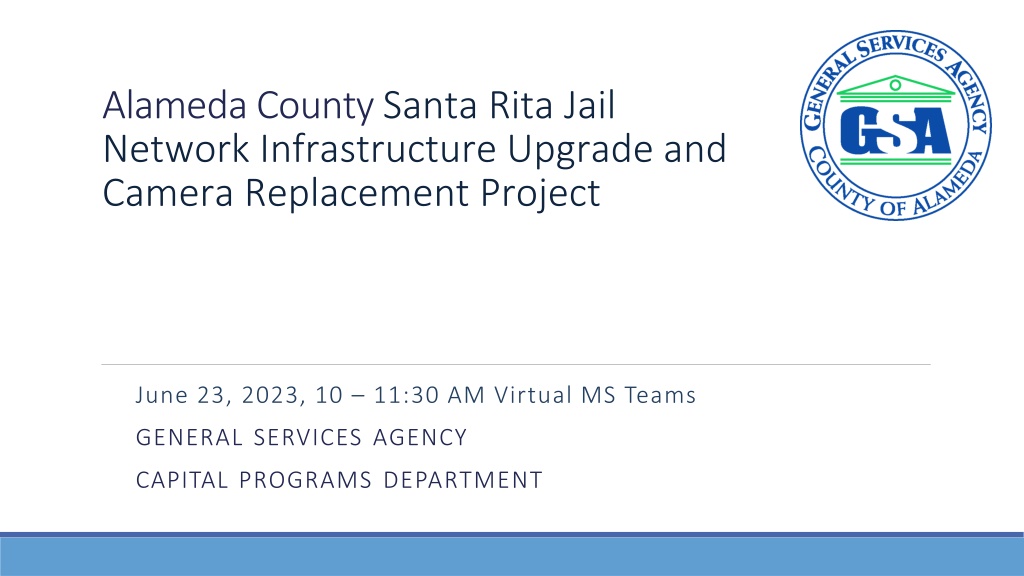 Alameda County Santa Rita Jail Network Infrastructure Upgrade and Camera Replacement Project

GENERAL SERVICES AGENCY
GSA
COUNTY OF ALAMEDA

June 23, 2023, 10 – 11:30 AM Virtual MS Teams

GENERAL SERVICES AGENCY

CAPITAL PROGRAMS DEPARTMENT